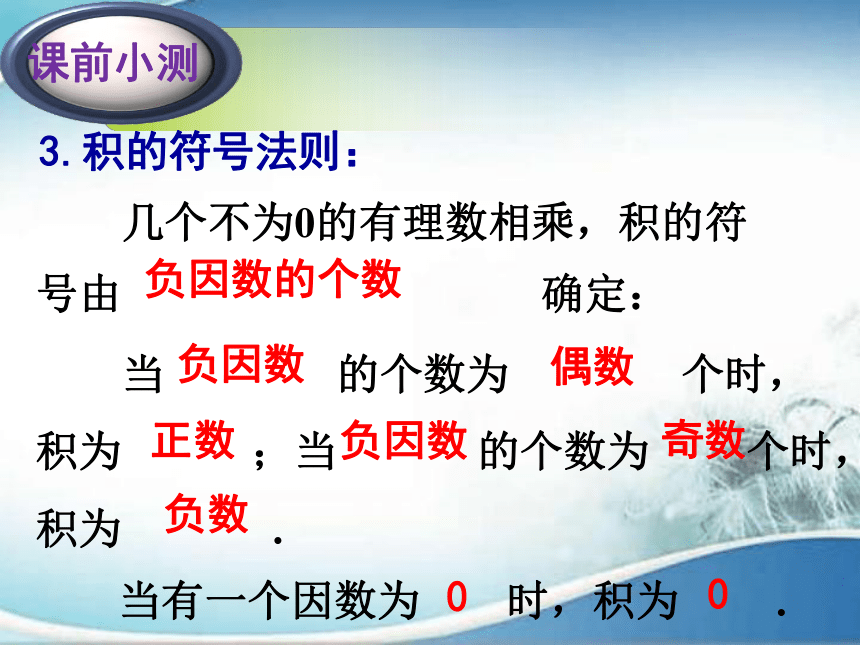 课前小测

3. 积的符号法则：

几个不为0的有理数相乘，积的符号由 负因数的个数 确定：

当 负因数 的个数为 偶数 个时，积为 正数 ；当 负因数 的个数为 奇数 个时，积为 负数 .

当有一个因数为 0 时，积为 0 .